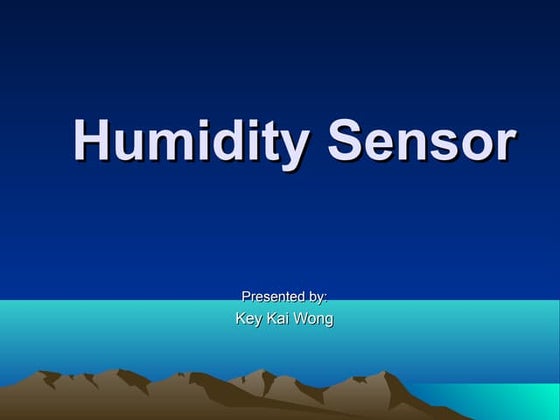 Humidity Sensor

Presented by:
Key Kai Wong